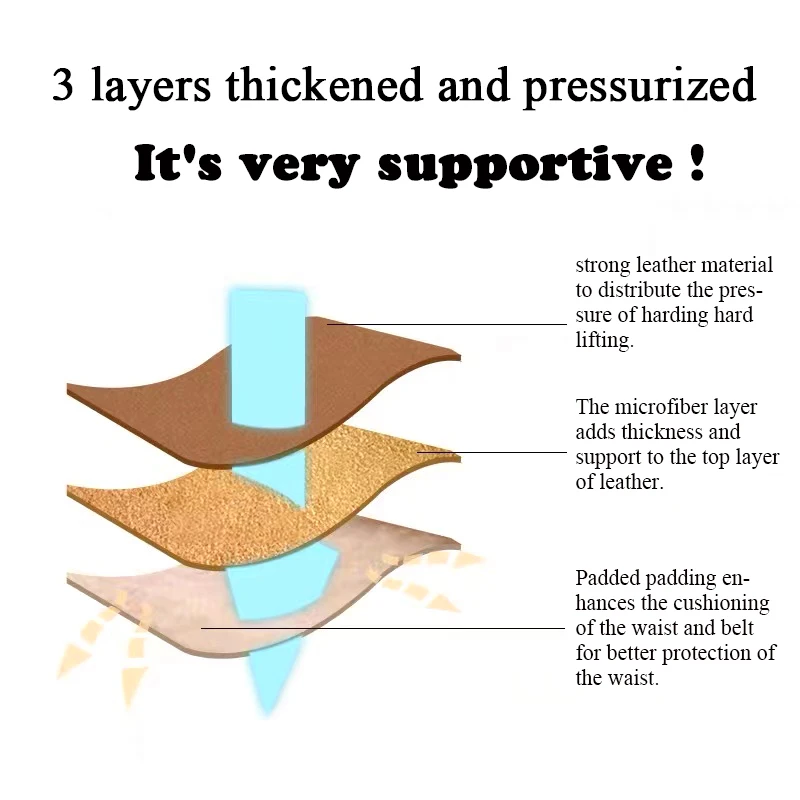 3 layers thickened and pressurized

It's very supportive !

strong leather material to distribute the pressure of harding hard lifting.

The microfiber layer adds thickness and support to the top layer of leather.

Padded padding enhances the cushioning of the waist and belt for better protection of the waist.